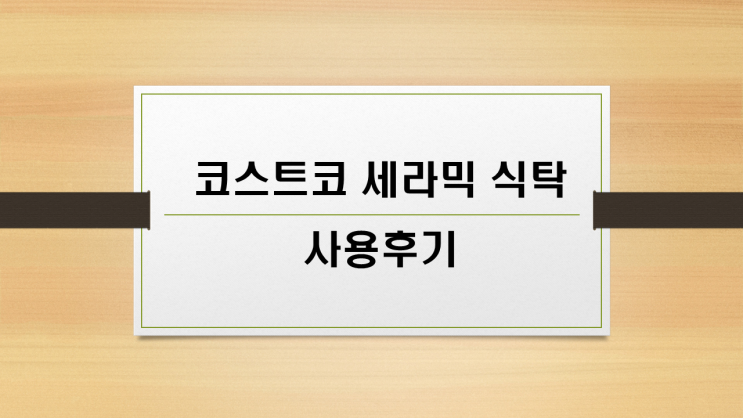 코스트코 세라믹 식탁

사용후기